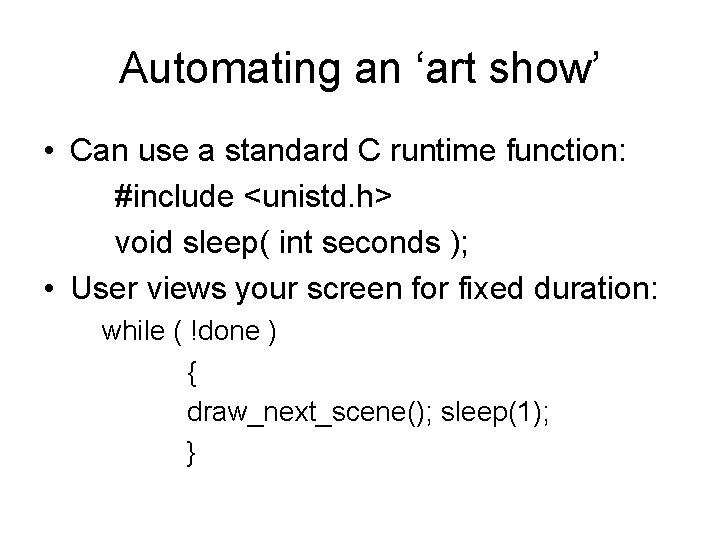 Automating an ‘art show’

• Can use a standard C runtime function:

#include <unistd.h>
void sleep( int seconds );

• User views your screen for fixed duration:

while ( !done )
{
draw_next_scene(); sleep(1);
}